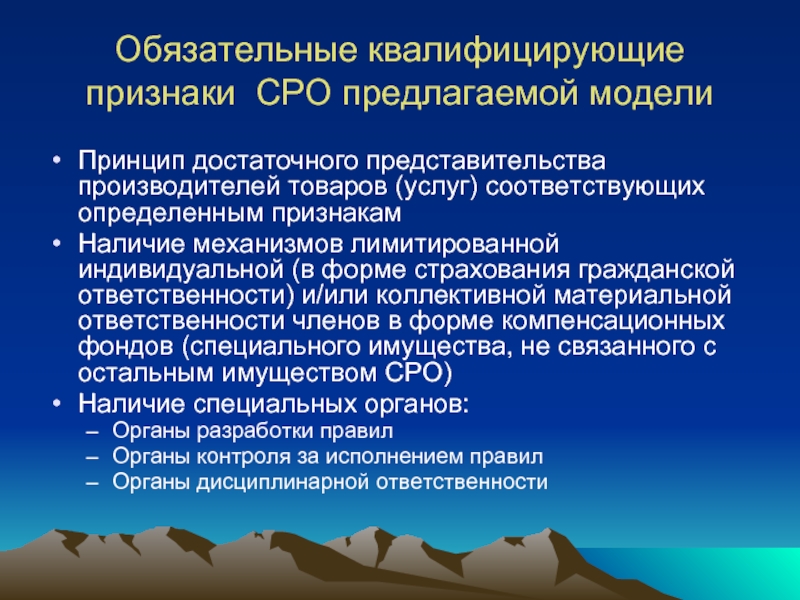 Обязательные квалифицирующие признаки СРО предлагаемой модели

• Принцип достаточного представительства производителей товаров (услуг) соответствующих определенным признакам
• Наличие механизмов лимитированной индивидуальной (в форме страхования гражданской ответственности) и/или коллективной материальной ответственности членов в форме компенсационных фондов (специального имущества, не связанного с остальным имуществом СРО)
• Наличие специальных органов:
– Органы разработки правил
– Органы контроля за исполнением правил
– Органы дисциплинарной ответственности